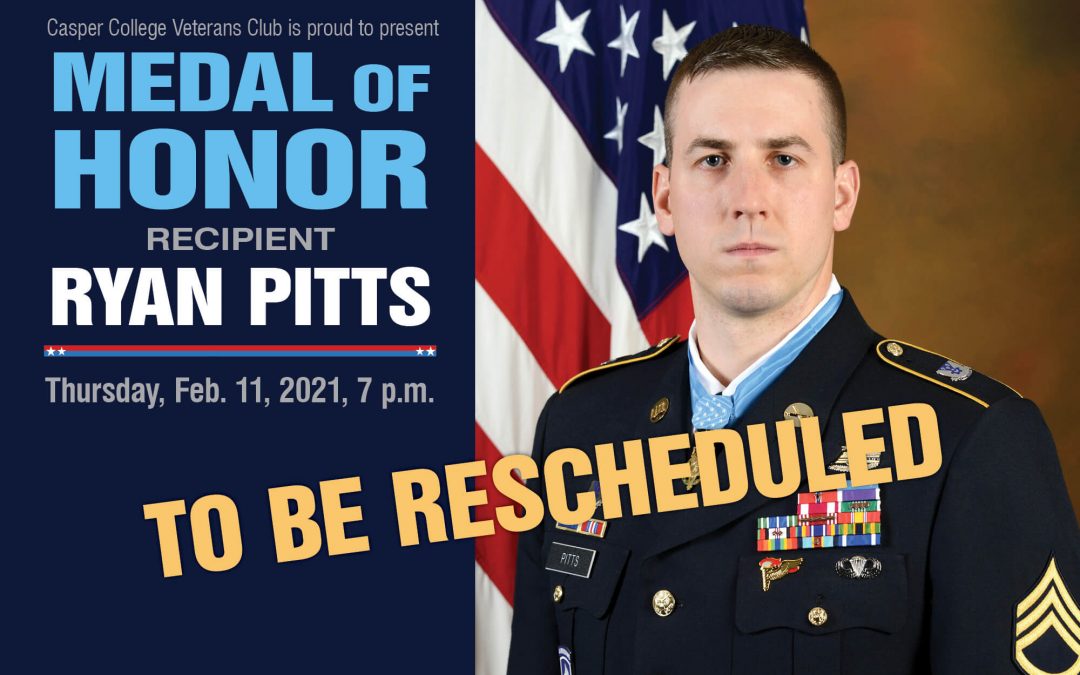 Casper College Veterans Club is proud to present

MEDAL OF HONOR

RECIPIENT

RYAN PITTS

Thursday, Feb. 11, 2021, 7 p.m.

TO BE RESCHEDULED

PITTS